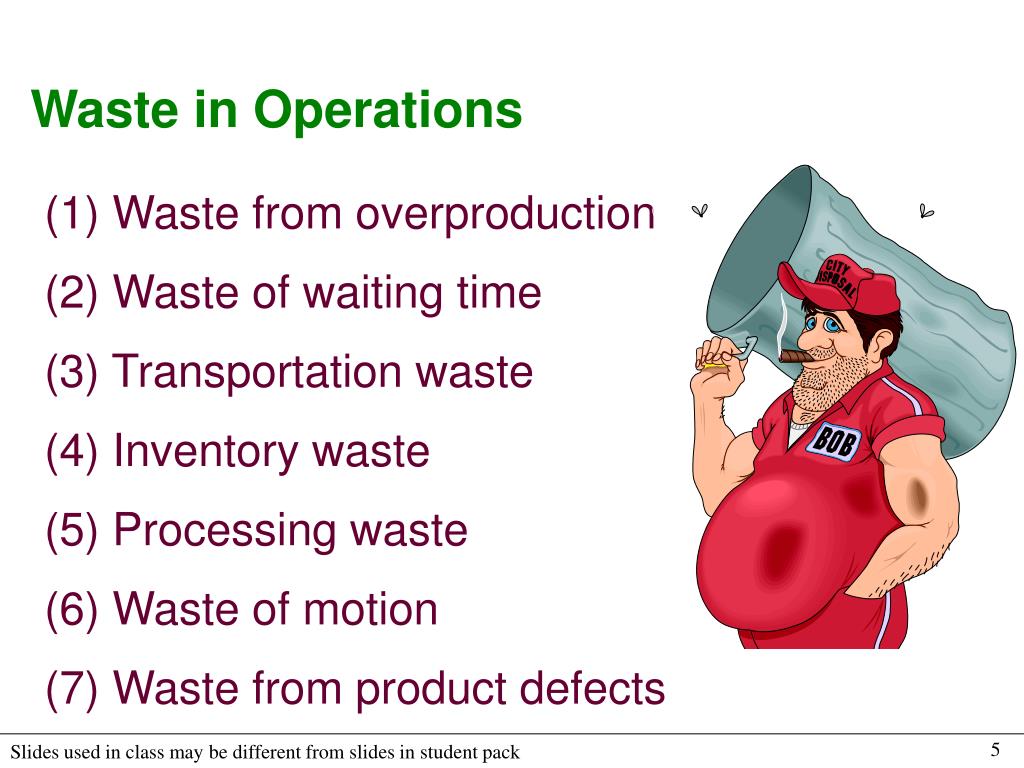 Waste in Operations

(1) Waste from overproduction

(2) Waste of waiting time

(3) Transportation waste

(4) Inventory waste

(5) Processing waste

(6) Waste of motion

(7) Waste from product defects

CITY DISPOSAL

BOB

Slides used in class may be different from slides in student pack

5